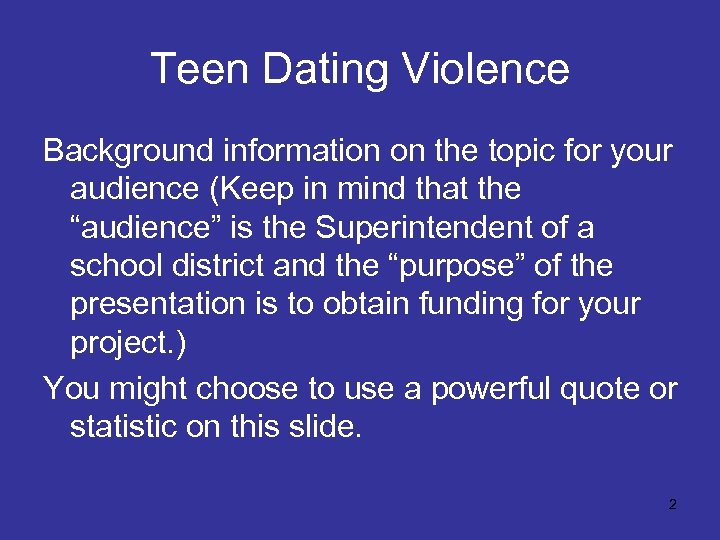 Teen Dating Violence

Background information on the topic for your audience (Keep in mind that the “audience” is the Superintendent of a school district and the “purpose” of the presentation is to obtain funding for your project.)

You might choose to use a powerful quote or statistic on this slide.

2